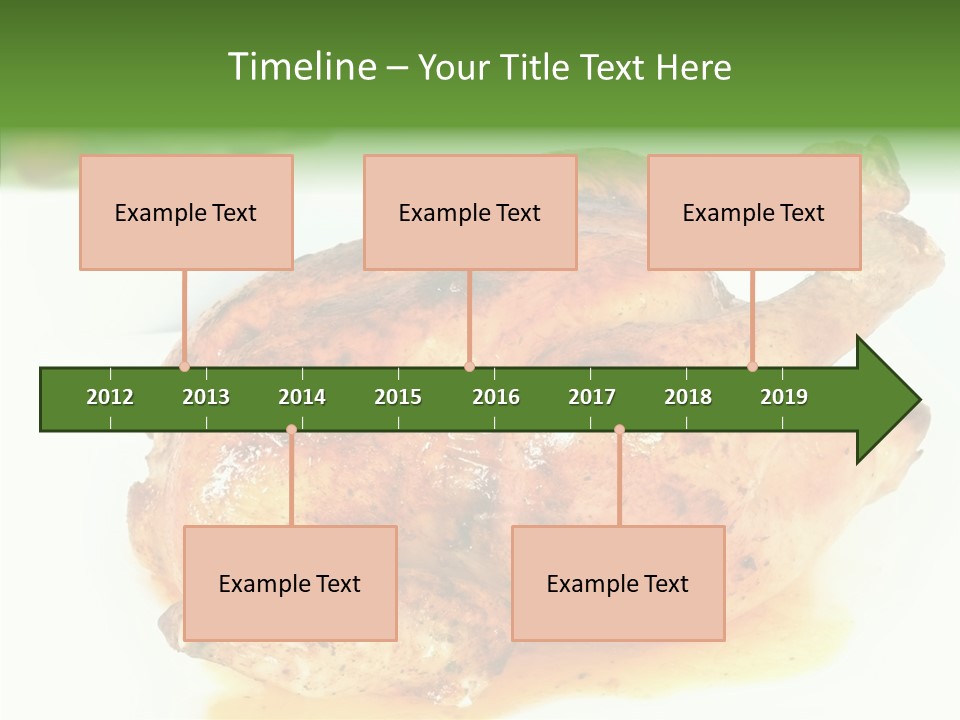 Timeline – Your Title Text Here

Example Text

Example Text

Example Text

2012 2013 2014 2015 2016 2017 2018 2019

Example Text

Example Text